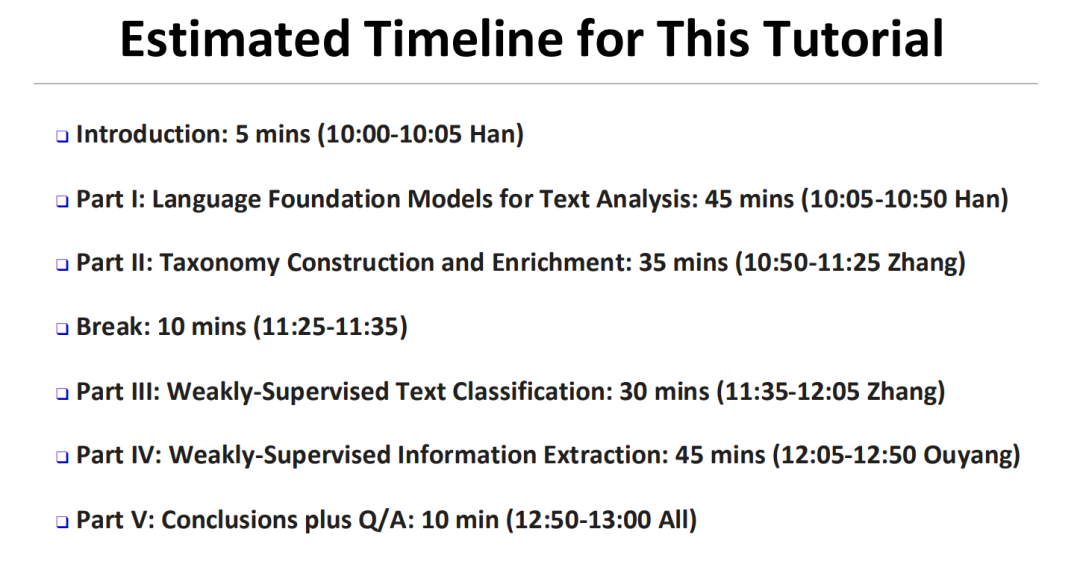 Estimated Timeline for This Tutorial

❑ Introduction: 5 mins (10:00-10:05 Han)

❑ Part I: Language Foundation Models for Text Analysis: 45 mins (10:05-10:50 Han)

❑ Part II: Taxonomy Construction and Enrichment: 35 mins (10:50-11:25 Zhang)

❑ Break: 10 mins (11:25-11:35)

❑ Part III: Weakly-Supervised Text Classification: 30 mins (11:35-12:05 Zhang)

❑ Part IV: Weakly-Supervised Information Extraction: 45 mins (12:05-12:50 Ouyang)

❑ Part V: Conclusions plus Q/A: 10 min (12:50-13:00 All)